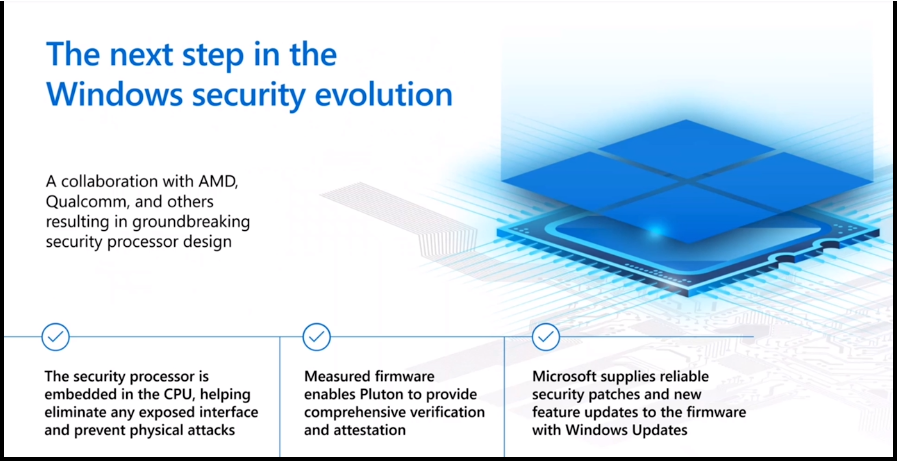 The next step in the Windows security evolution

A collaboration with AMD, Qualcomm, and others resulting in groundbreaking security processor design

The security processor is embedded in the CPU, helping eliminate any exposed interface and prevent physical attacks

Measured firmware enables Pluton to provide comprehensive verification and attestation

Microsoft supplies reliable security patches and new feature updates to the firmware with Windows Updates